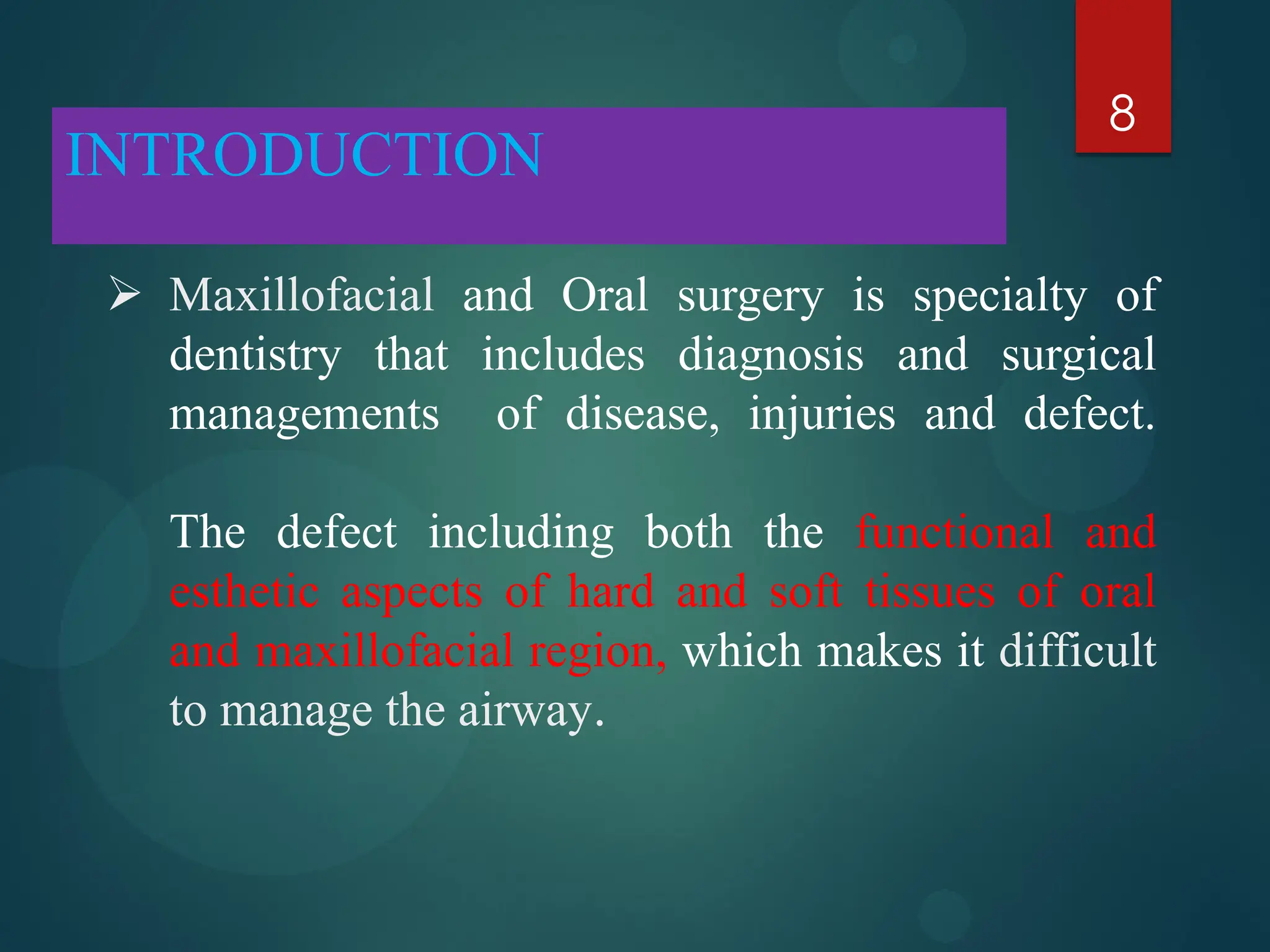 8

INTRODUCTION

➢ Maxillofacial and Oral surgery is specialty of dentistry that includes diagnosis and surgical managements of disease, injuries and defect.

The defect including both the functional and esthetic aspects of hard and soft tissues of oral and maxillofacial region, which makes it difficult to manage the airway.